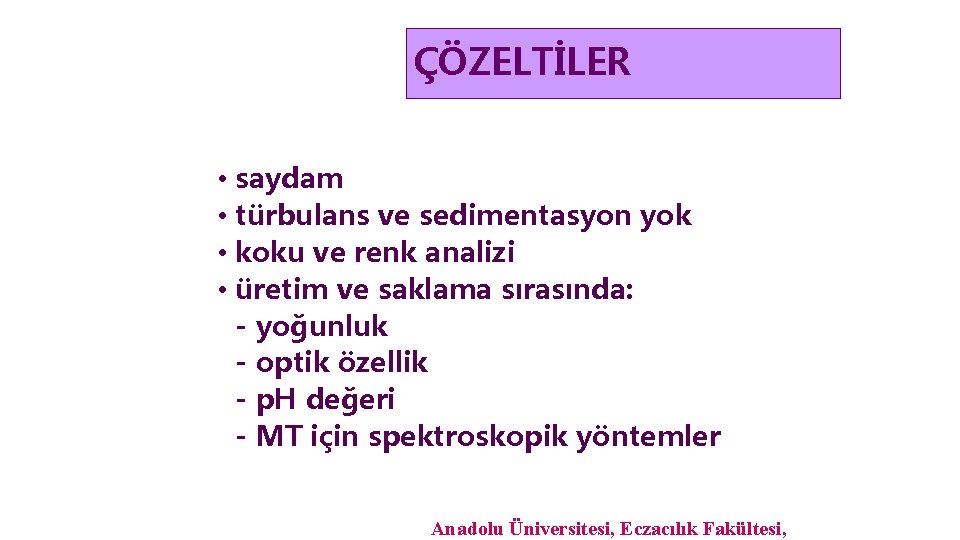 ÇÖZELTİLER

• saydam
• türbulans ve sedimentasyon yok
• koku ve renk analizi
• üretim ve saklama sırasında:
- yoğunluk
- optik özellik
- pH değeri
- MT için spektroskopik yöntemler

Anadolu Üniversitesi, Eczacılık Fakültesi,